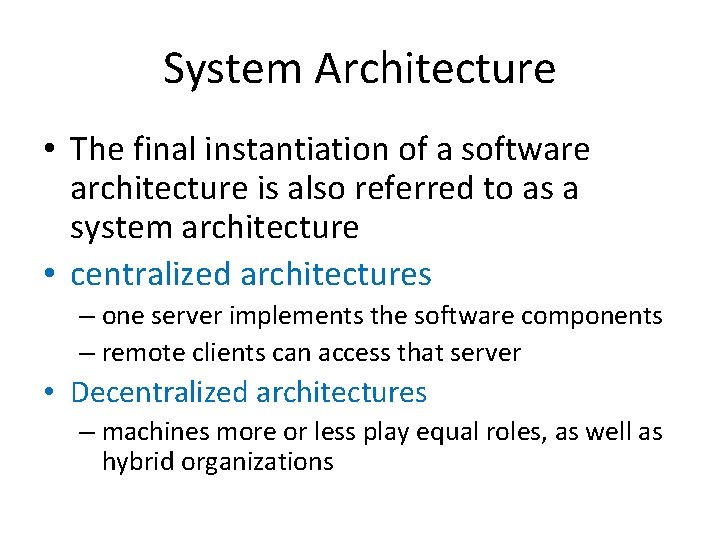 System Architecture

• The final instantiation of a software architecture is also referred to as a system architecture
• centralized architectures
– one server implements the software components
– remote clients can access that server
• Decentralized architectures
– machines more or less play equal roles, as well as hybrid organizations